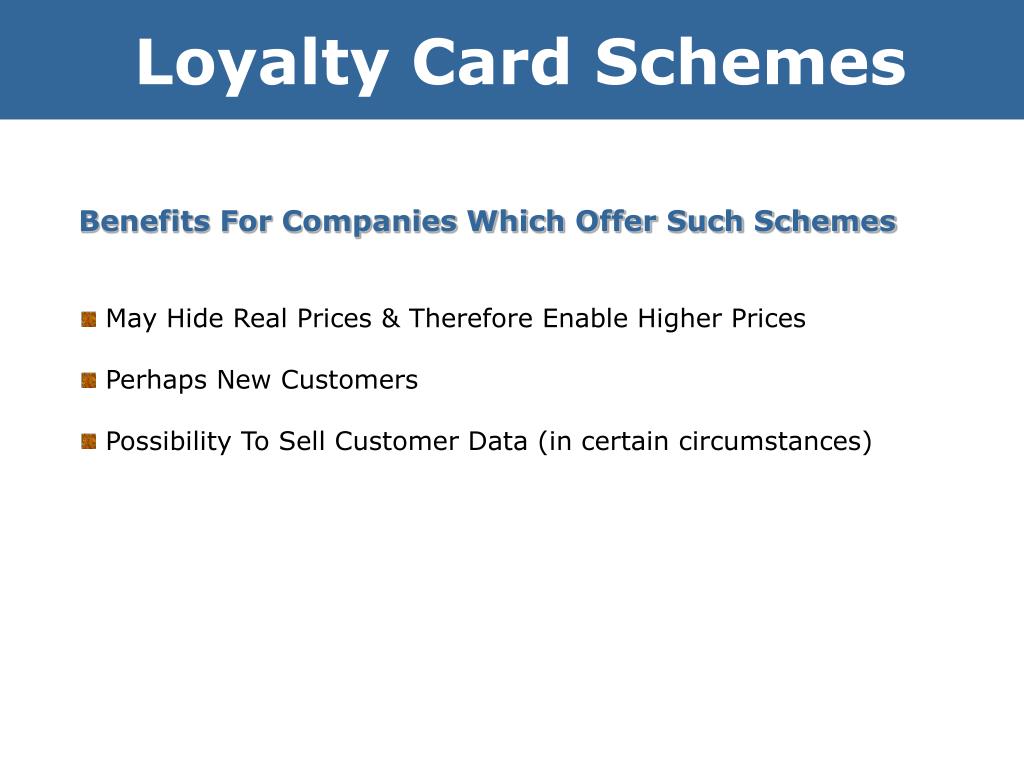 Loyalty Card Schemes

Benefits For Companies Which Offer Such Schemes

May Hide Real Prices & Therefore Enable Higher Prices

Perhaps New Customers

Possibility To Sell Customer Data (in certain circumstances)